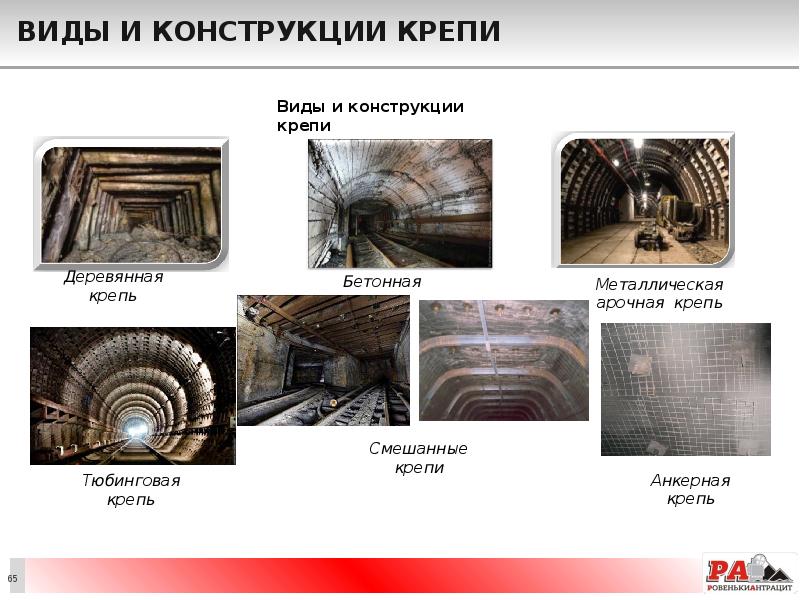 ВИДЫ И КОНСТРУКЦИИ КРЕПИ

Виды и конструкции крепи

Деревянная крепь

Бетонная

Металлическая арочная крепь

Тюбинговая крепь

Смешанные крепи

Анкерная крепь

65

РА

РОВЕНЬКИАНТРАЦИТ